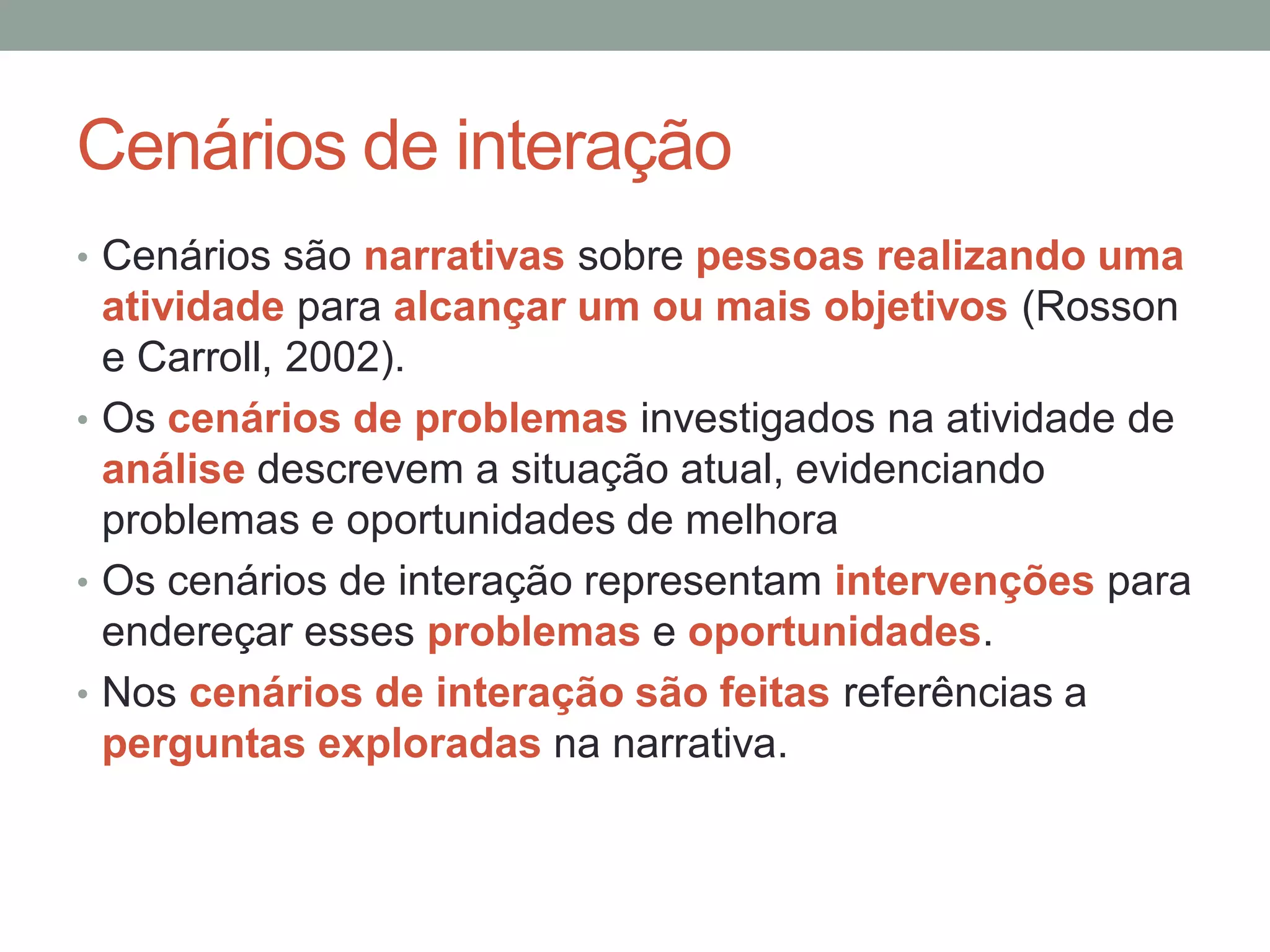 Cenários de interação

• Cenários são narrativas sobre pessoas realizando uma atividade para alcançar um ou mais objetivos (Rosson e Carroll, 2002).
• Os cenários de problemas investigados na atividade de análise descrevem a situação atual, evidenciando problemas e oportunidades de melhora
• Os cenários de interação representam intervenções para endereçar esses problemas e oportunidades.
• Nos cenários de interação são feitas referências a perguntas exploradas na narrativa.